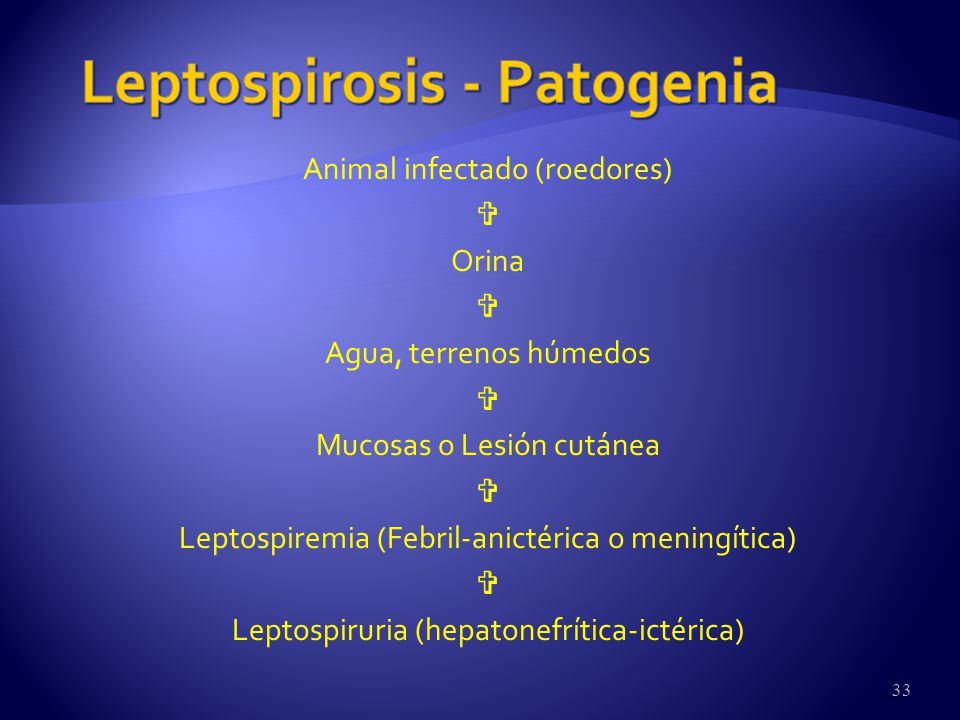 Leptospirosis - Patogenia

Animal infectado (roedores)
✞
Orina
✞
Agua, terrenos húmedos
✞
Mucosas o Lesión cutánea
✞
Leptospiremia (Febril-anictérica o meningítica)
✞
Leptospiruria (hepatonefrítica-ictérica)

33